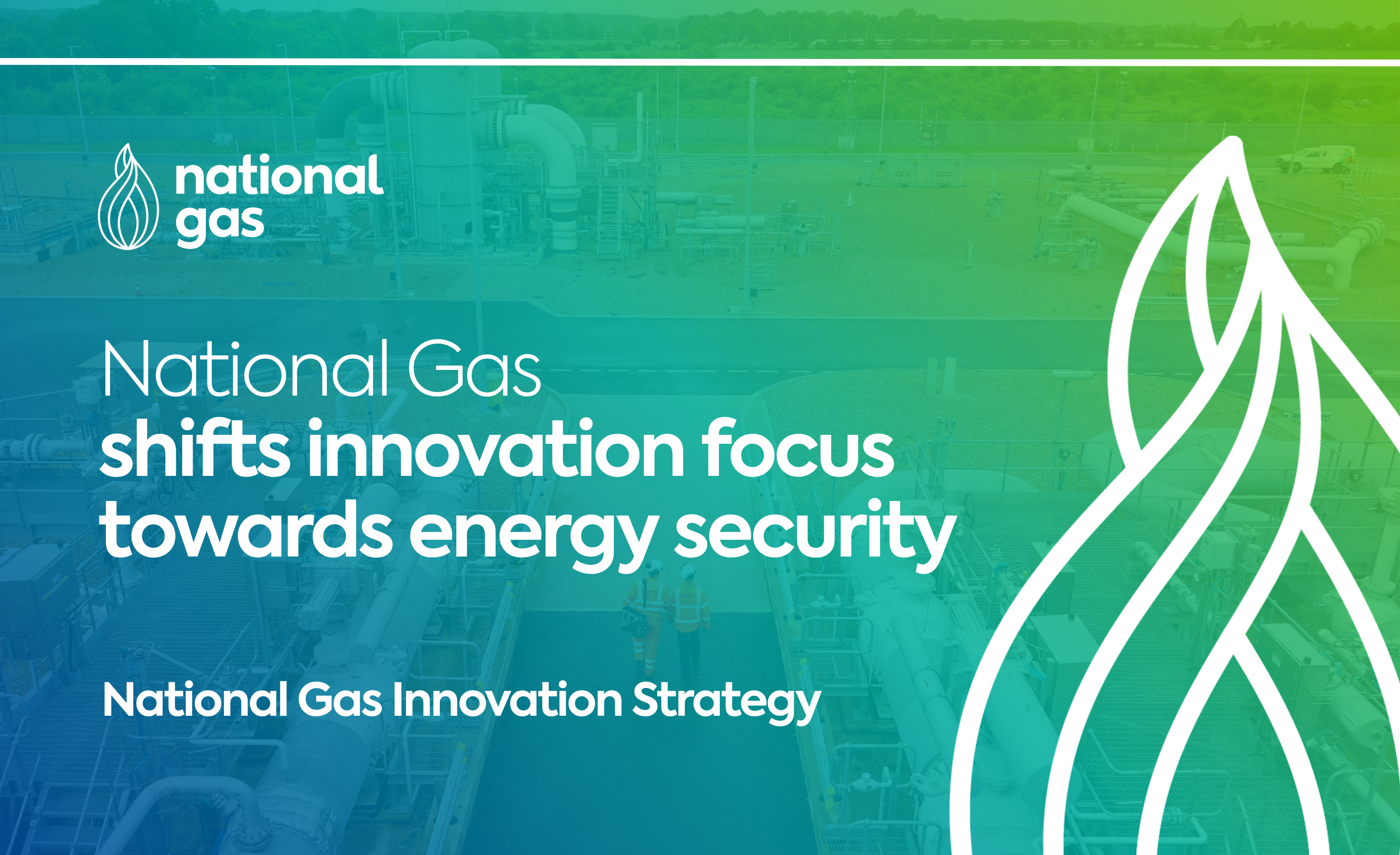 national gas

National Gas
shifts innovation focus towards energy security

National Gas Innovation Strategy